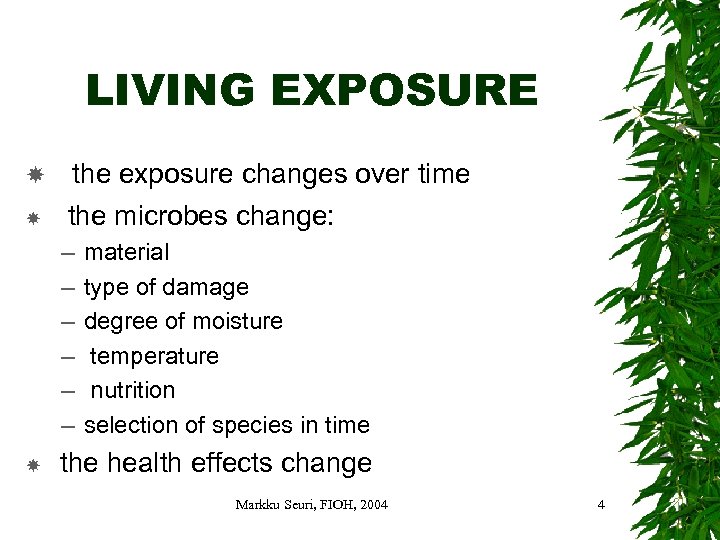 LIVING EXPOSURE

the exposure changes over time

the microbes change:

– material

– type of damage

– degree of moisture

– temperature

– nutrition

– selection of species in time

the health effects change

Markku Seuri, FIOH, 2004

4